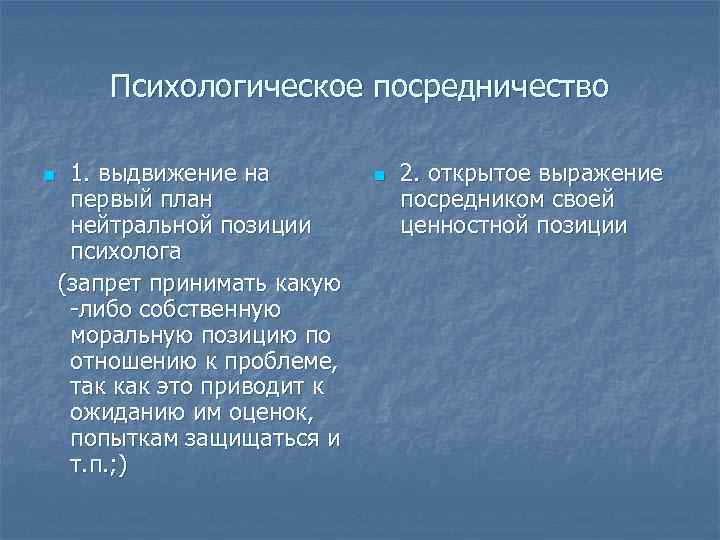 Психологическое посредничество

1. выдвижение на первый план нейтральной позиции психолога

(запрет принимать какую -либо собственную моральную позицию по отношению к проблеме, так как это приводит к ожиданию им оценок, попыткам защищаться и т.п.;)

2. открытое выражение посредником своей ценностной позиции